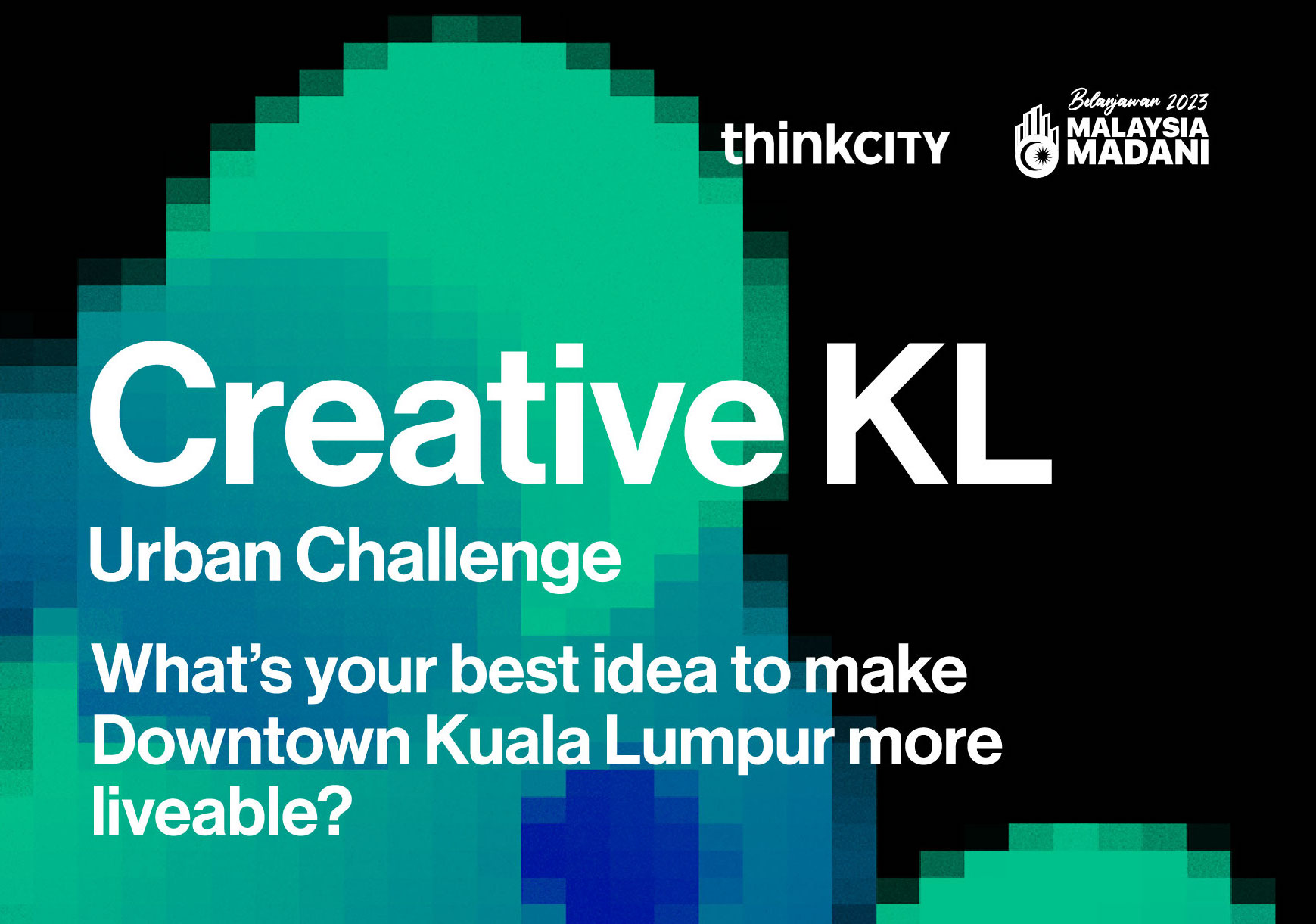 thinkCITY

Belanjawan 2023
MALAYSIA MADANI

Creative KL

Urban Challenge

What's your best idea to make Downtown Kuala Lumpur more liveable?